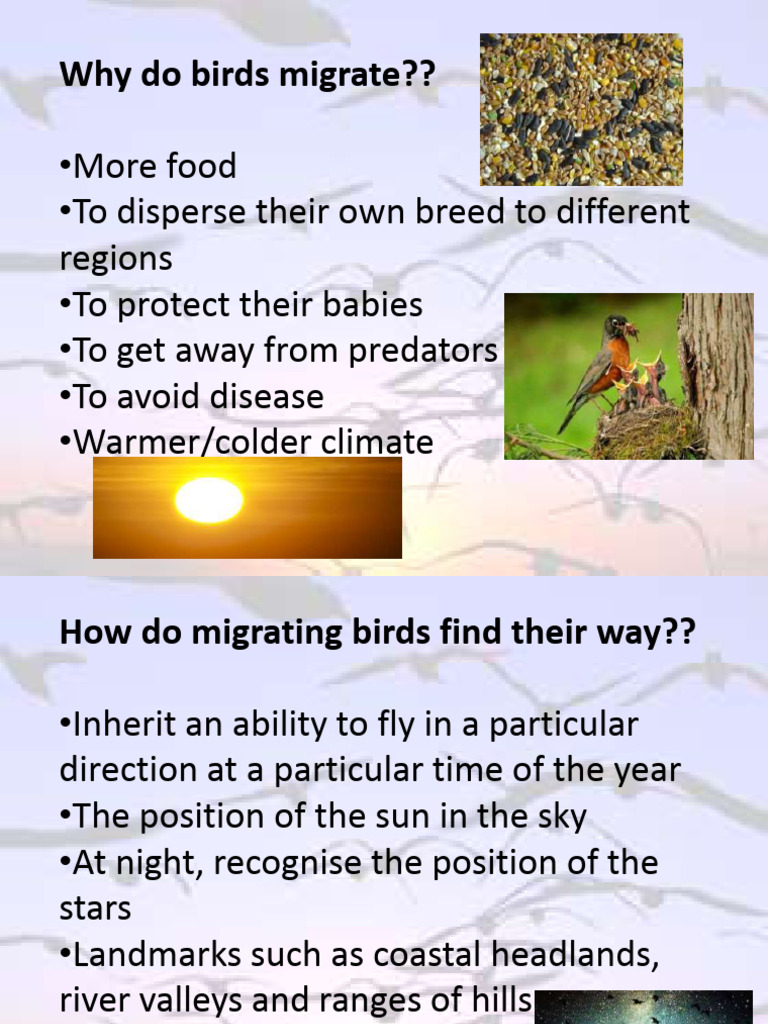 Why do birds migrate??

•More food
•To disperse their own breed to different regions
•To protect their babies
•To get away from predators
•To avoid disease
•Warmer/colder climate

How do migrating birds find their way??

•Inherit an ability to fly in a particular direction at a particular time of the year
•The position of the sun in the sky
•At night, recognise the position of the stars
•Landmarks such as coastal headlands, river valleys and ranges of hills